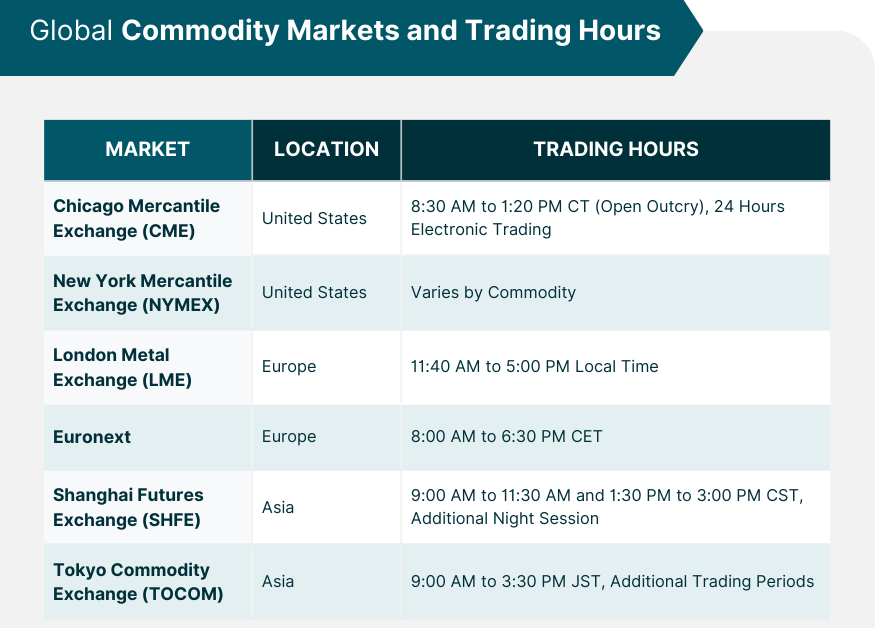 Global Commodity Markets and Trading Hours

| MARKET | LOCATION | TRADING HOURS |
|---|---|---|
| Chicago Mercantile Exchange (CME) | United States | 8:30 AM to 1:20 PM CT (Open Outcry), 24 Hours Electronic Trading |
| New York Mercantile Exchange (NYMEX) | United States | Varies by Commodity |
| London Metal Exchange (LME) | Europe | 11:40 AM to 5:00 PM Local Time |
| Euronext | Europe | 8:00 AM to 6:30 PM CET |
| Shanghai Futures Exchange (SHFE) | Asia | 9:00 AM to 11:30 AM and 1:30 PM to 3:00 PM CST, Additional Night Session |
| Tokyo Commodity Exchange (TOCOM) | Asia | 9:00 AM to 3:30 PM JST, Additional Trading Periods |